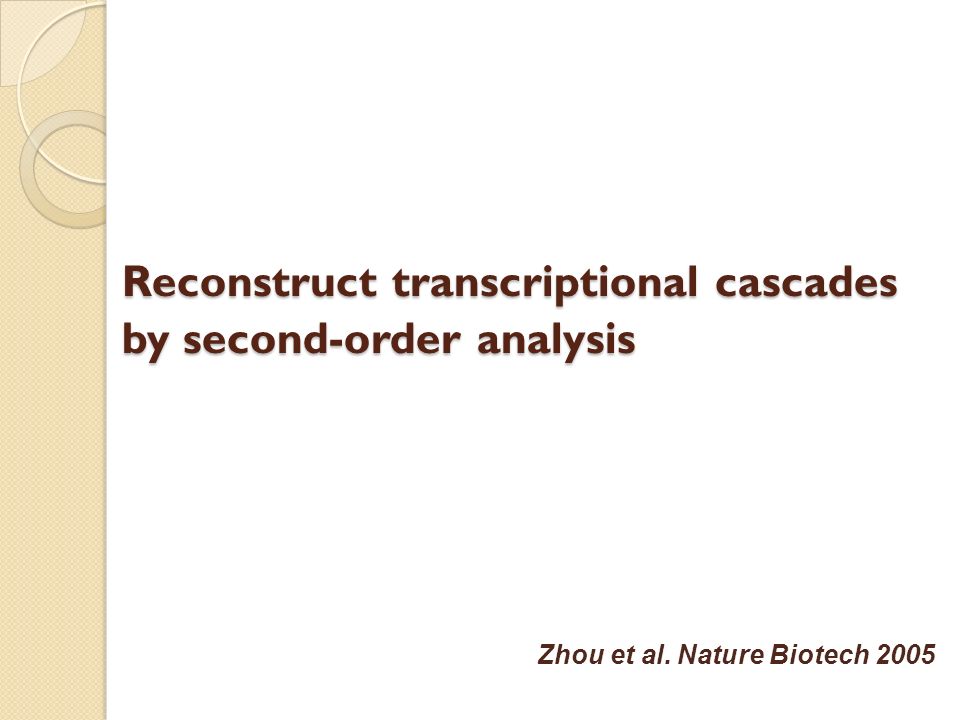 Reconstruct transcriptional cascades by second-order analysis

Zhou et al. Nature Biotech 2005